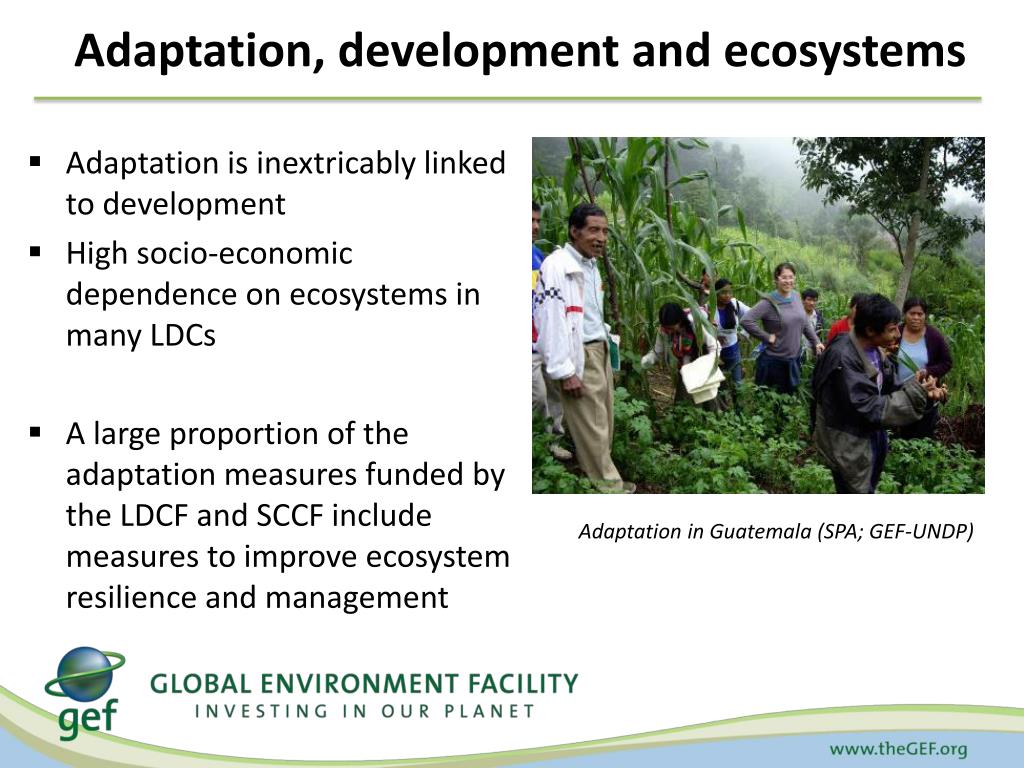 Adaptation, development and ecosystems

▪ Adaptation is inextricably linked to development
▪ High socio-economic dependence on ecosystems in many LDCs

▪ A large proportion of the adaptation measures funded by the LDCF and SCCF include measures to improve ecosystem resilience and management

Adaptation in Guatemala (SPA; GEF-UNDP)

gef

GLOBAL ENVIRONMENT FACILITY
INVESTING IN OUR PLANET

www.theGEF.org